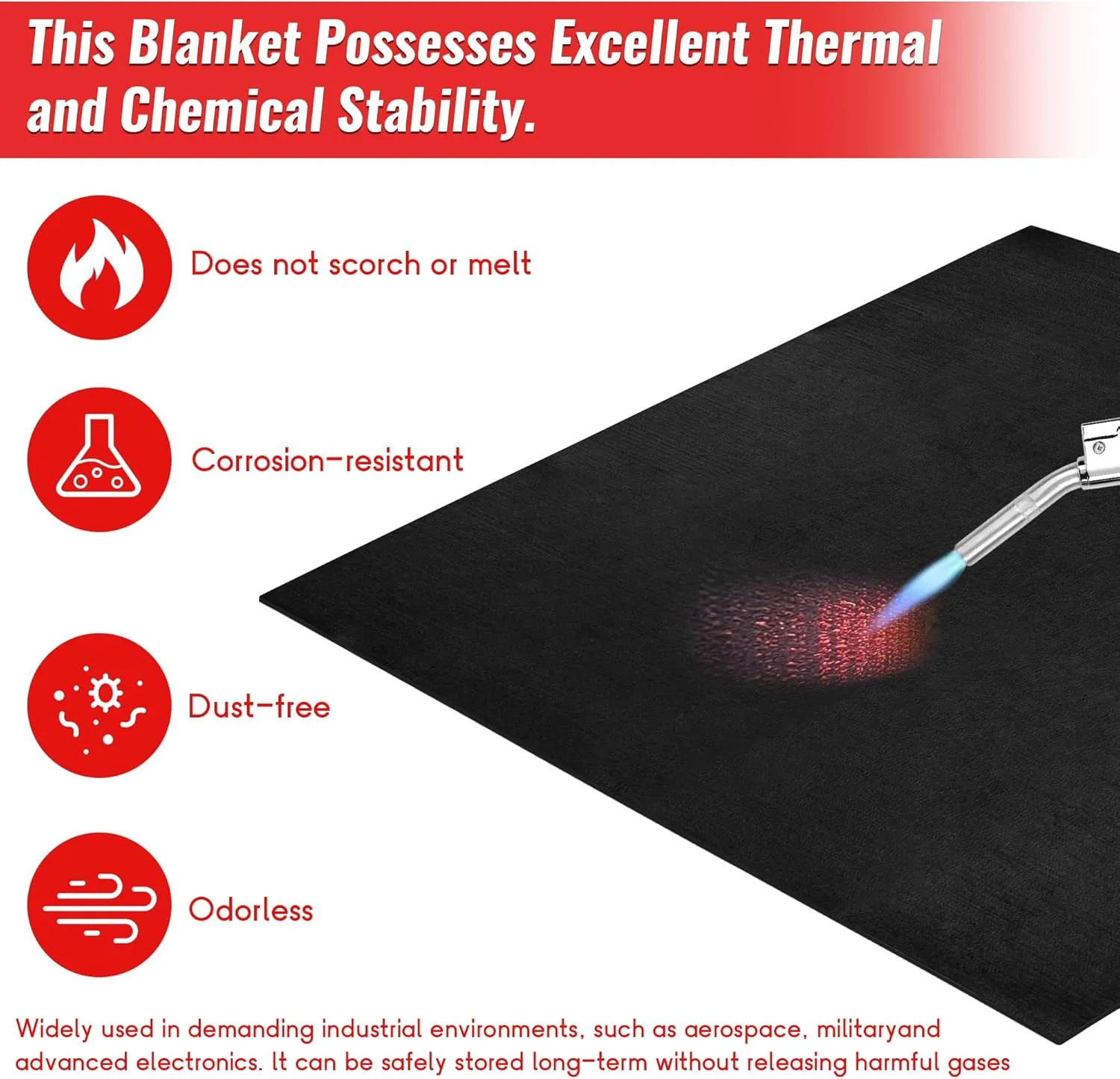 This Blanket Possesses Excellent Thermal and Chemical Stability.

Does not scorch or melt

Corrosion-resistant

Dust-free

Odorless

Widely used in demanding industrial environments, such as aerospace, militaryand advanced electronics. It can be safely stored long-term without releasing harmful gases